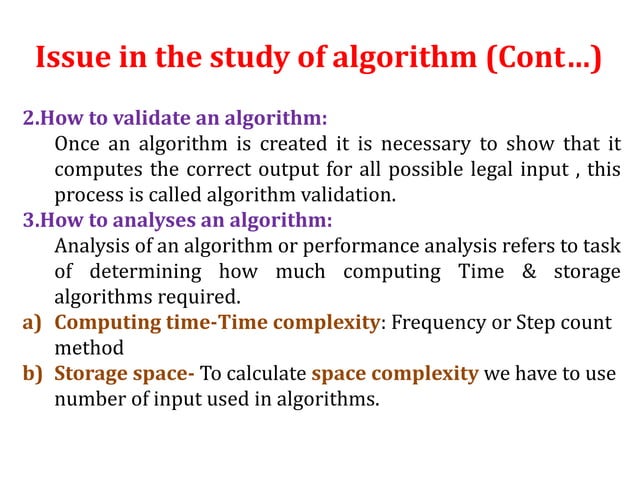 Issue in the study of algorithm (Cont…)

2.How to validate an algorithm:
Once an algorithm is created it is necessary to show that it computes the correct output for all possible legal input , this process is called algorithm validation.

3.How to analyses an algorithm:
Analysis of an algorithm or performance analysis refers to task of determining how much computing Time & storage algorithms required.

a) Computing time-Time complexity: Frequency or Step count method

b) Storage space- To calculate space complexity we have to use number of input used in algorithms.